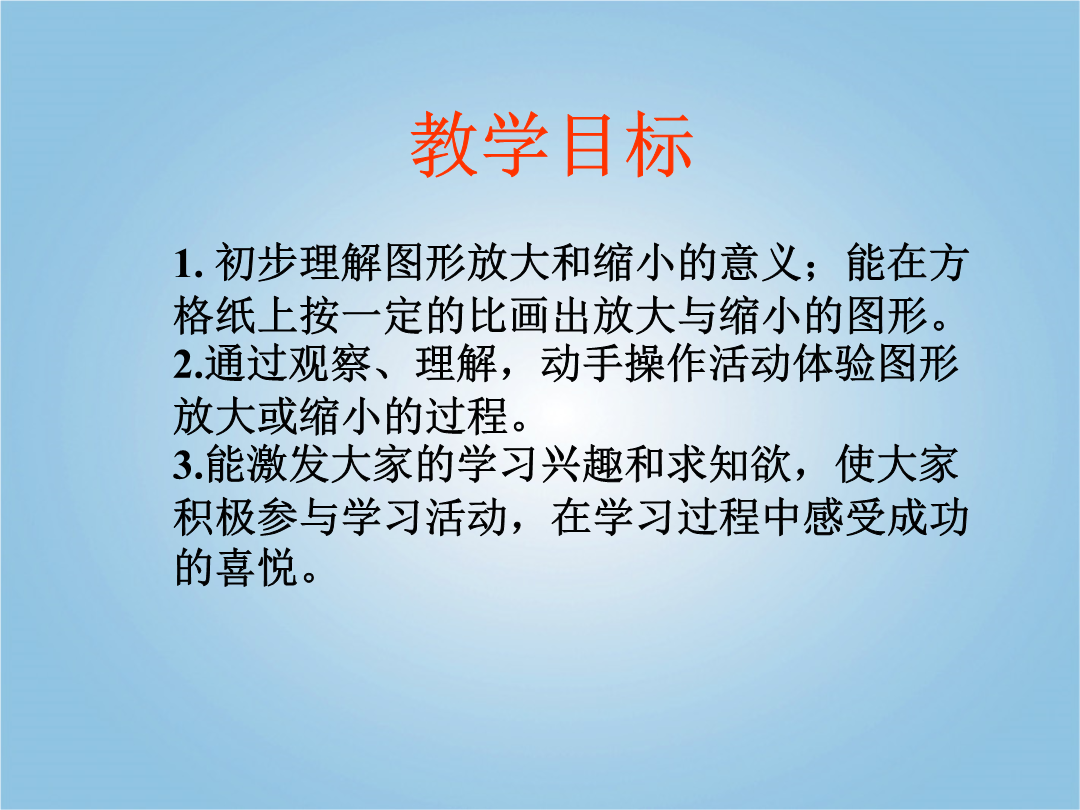 教学目标

1. 初步理解图形放大和缩小的意义；能在方格纸上按一定的比画出放大与缩小的图形。

2.通过观察、理解，动手操作活动体验图形放大或缩小的过程。

3.能激发大家的学习兴趣和求知欲，使大家积极参与学习活动，在学习过程中感受成功的喜悦。